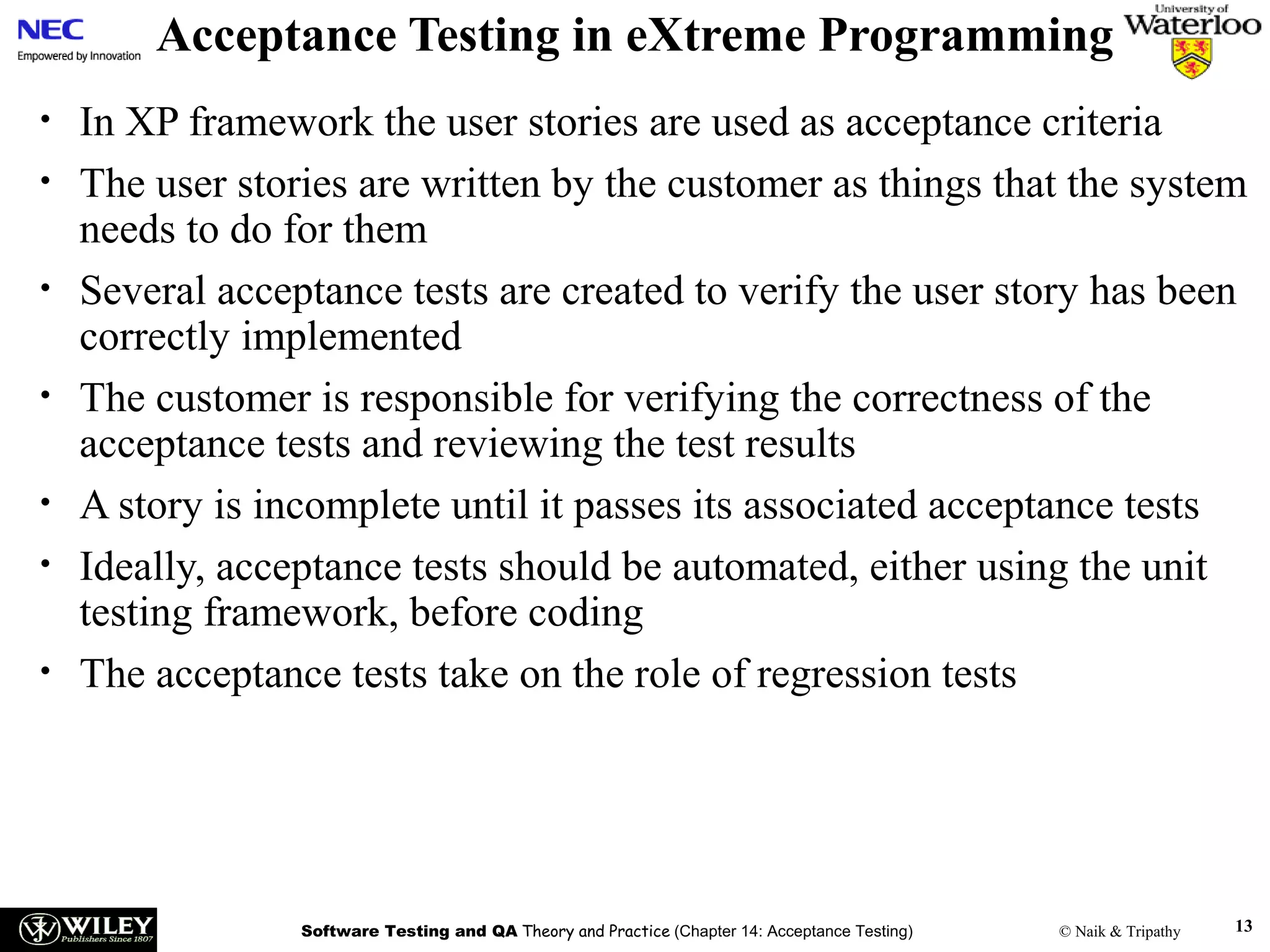 NEC
Empowered by Innovation

Acceptance Testing in eXtreme Programming

University of Waterloo

• In XP framework the user stories are used as acceptance criteria
• The user stories are written by the customer as things that the system needs to do for them
• Several acceptance tests are created to verify the user story has been correctly implemented
• The customer is responsible for verifying the correctness of the acceptance tests and reviewing the test results
• A story is incomplete until it passes its associated acceptance tests
• Ideally, acceptance tests should be automated, either using the unit testing framework, before coding
• The acceptance tests take on the role of regression tests

WILEY Publishers Since 1807

Software Testing and QA Theory and Practice (Chapter 14: Acceptance Testing)

© Naik & Tripathy

13